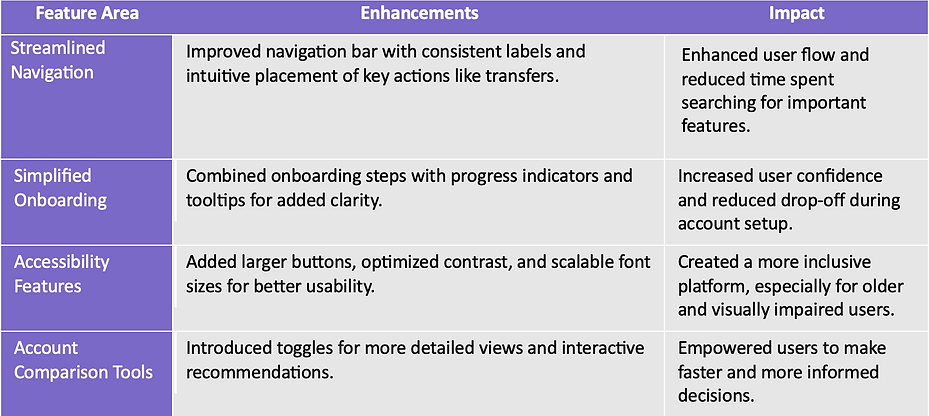 | Feature Area | Enhancements | Impact |
|---|---|---|
| Streamlined Navigation | Improved navigation bar with consistent labels and intuitive placement of key actions like transfers. | Enhanced user flow and reduced time spent searching for important features. |
| Simplified Onboarding | Combined onboarding steps with progress indicators and tooltips for added clarity. | Increased user confidence and reduced drop-off during account setup. |
| Accessibility Features | Added larger buttons, optimized contrast, and scalable font sizes for better usability. | Created a more inclusive platform, especially for older and visually impaired users. |
| Account Comparison Tools | Introduced toggles for more detailed views and interactive recommendations. | Empowered users to make faster and more informed decisions. |